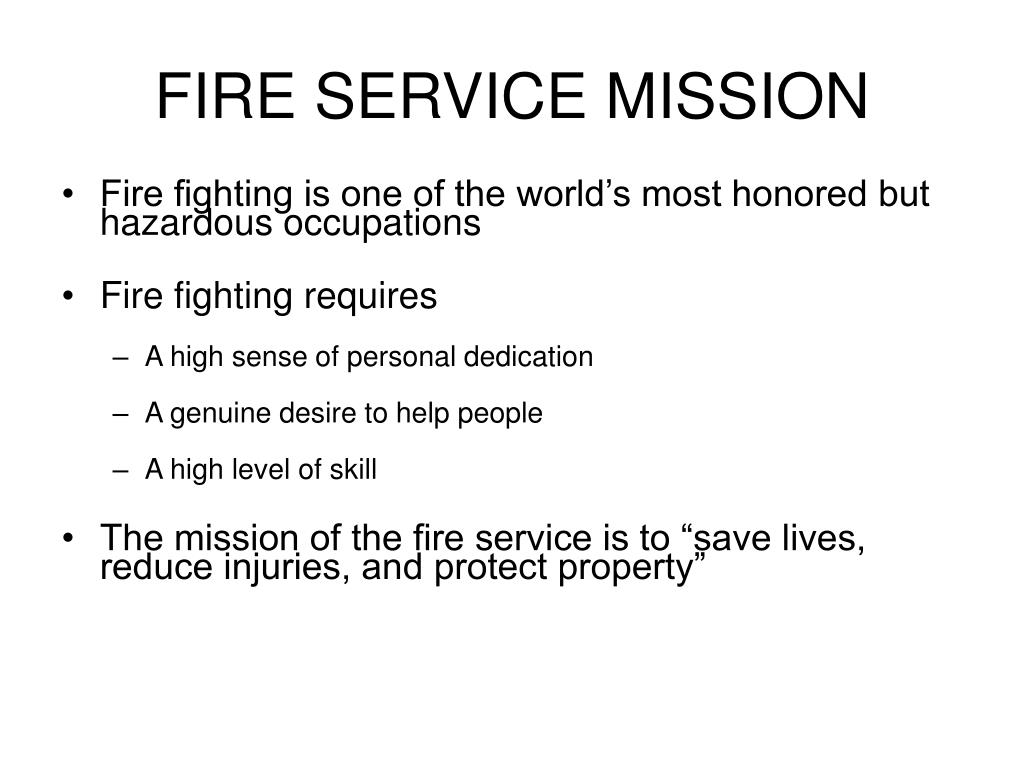 FIRE SERVICE MISSION

• Fire fighting is one of the world’s most honored but hazardous occupations

• Fire fighting requires
  – A high sense of personal dedication
  – A genuine desire to help people
  – A high level of skill

• The mission of the fire service is to “save lives, reduce injuries, and protect property”